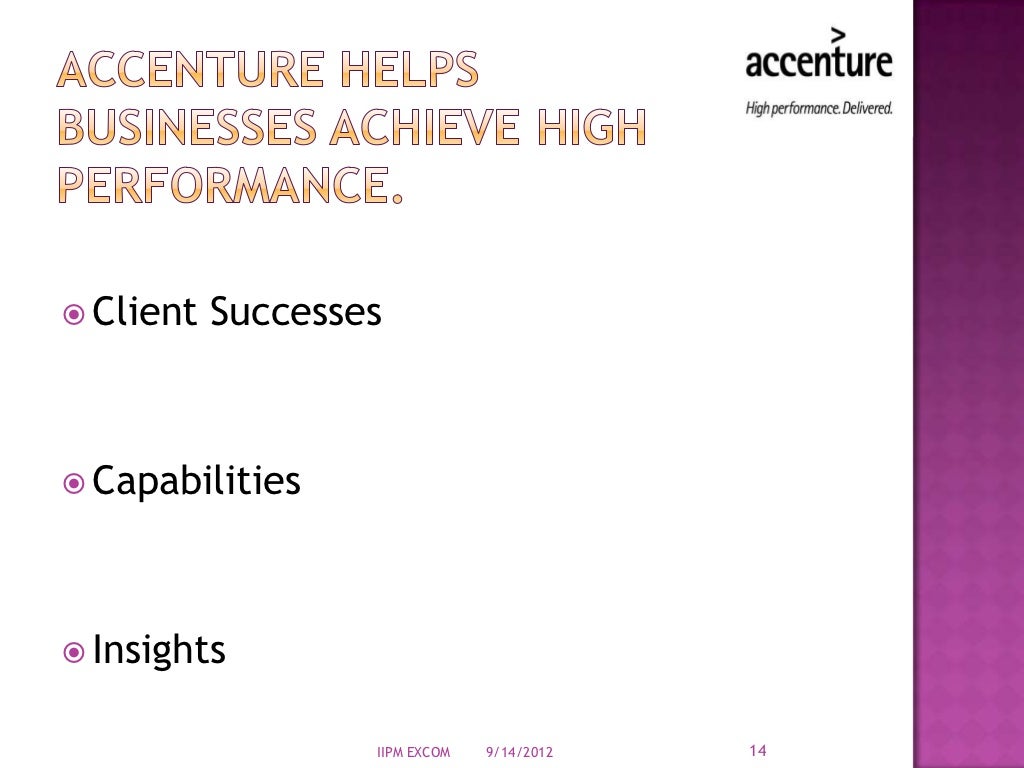 ACCENTURE HELPS BUSINESSES ACHIEVE HIGH PERFORMANCE.

accenture
High performance. Delivered.

Client Successes

Capabilities

Insights

IIPM EXCOM 9/14/2012 14